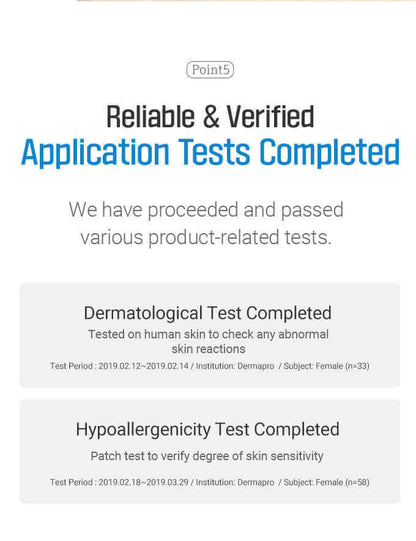 Point5

Reliable & Verified
Application Tests Completed

We have proceeded and passed various product-related tests.

Dermatological Test Completed
Tested on human skin to check any abnormal skin reactions
Test Period : 2019.02.12~2019.02.14 / Institution: Dermapro / Subject: Female (n=33)

Hypoallergenicity Test Completed
Patch test to verify degree of skin sensitivity
Test Period : 2019.02.18~2019.03.29 / Institution: Dermapro / Subject: Female (n=58)